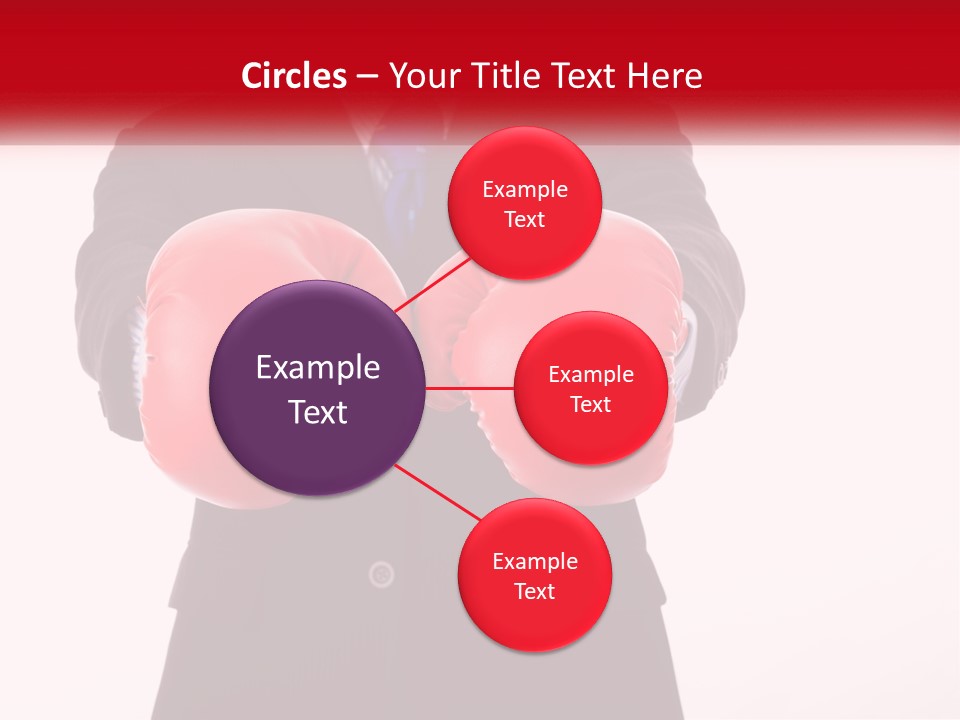 Circles – Your Title Text Here

Example Text

Example Text

Example Text

Example Text